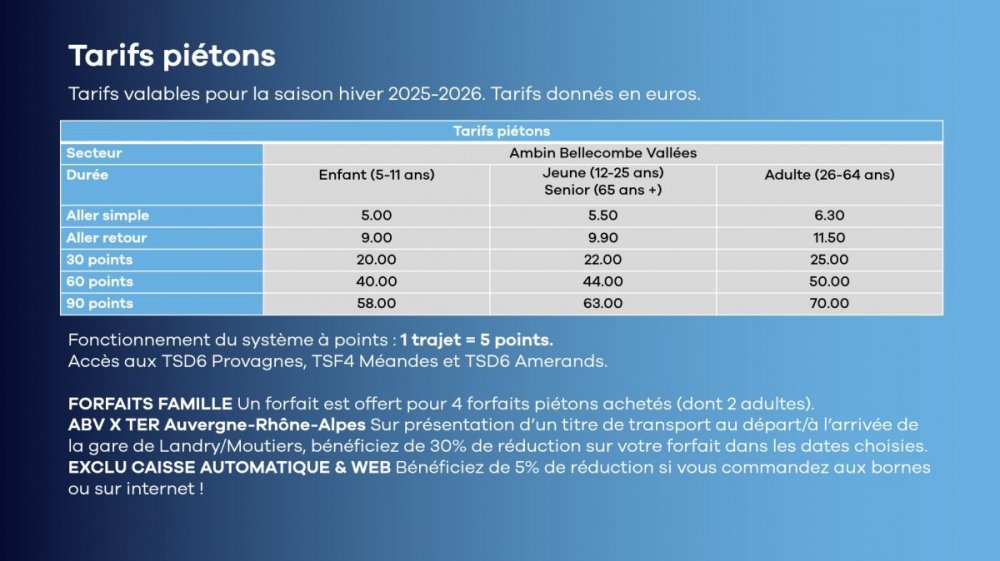 Tarifs piétons

Tarifs valables pour la saison hiver 2025-2026. Tarifs donnés en euros.

| Tarifs piétons | | | |
|---|---|---|---|
| Secteur | Ambin Bellecombe Vallées | | |
| Durée | Enfant (5-11 ans) | Jeune (12-25 ans) Senior (65 ans +) | Adulte (26-64 ans) |
| Aller simple | 5.00 | 5.50 | 6.30 |
| Aller retour | 9.00 | 9.90 | 11.50 |
| 30 points | 20.00 | 22.00 | 25.00 |
| 60 points | 40.00 | 44.00 | 50.00 |
| 90 points | 58.00 | 63.00 | 70.00 |

Fonctionnement du système à points : 1 trajet = 5 points.
Accès aux TSD6 Provagnes, TSF4 Méandes et TSD6 Amerands.

FORFAITS FAMILLE Un forfait est offert pour 4 forfaits piétons achetés (dont 2 adultes).
ABV X TER Auvergne-Rhône-Alpes Sur présentation d'un titre de transport au départ/à l'arrivée de la gare de Landry/Moutiers, bénéficiez de 30% de réduction sur votre forfait dans les dates choisies.
EXCLU CAISSE AUTOMATIQUE & WEB Bénéficiez de 5% de réduction si vous commandez aux bornes ou sur internet !